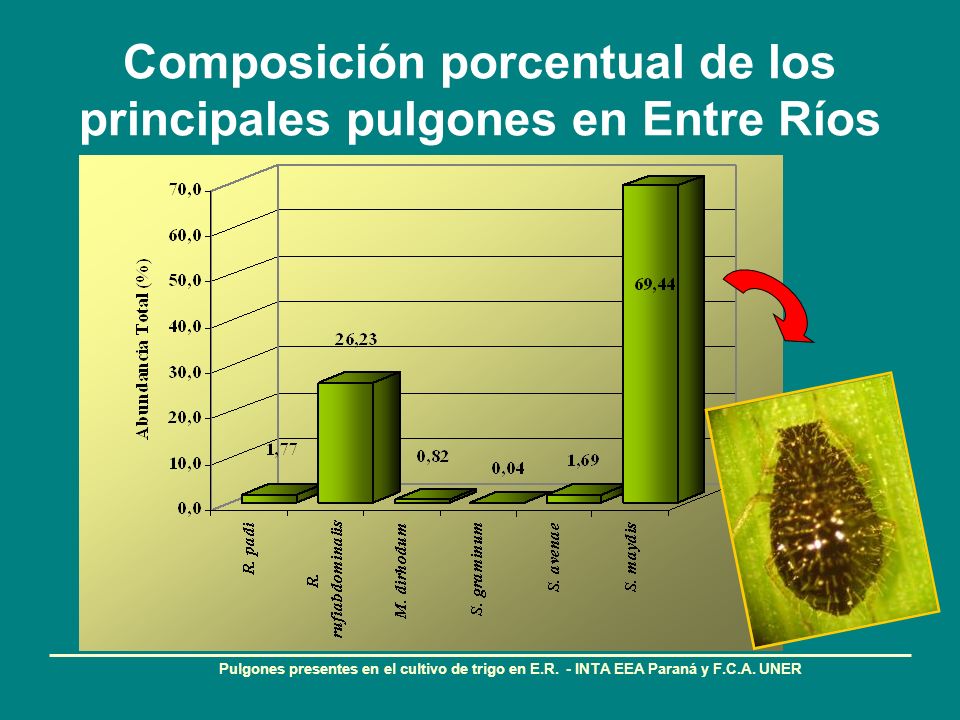 Composición porcentual de los principales pulgones en Entre Ríos

Abundancia Total (%)

70,0
60,0
50,0
40,0
30,0
20,0
10,0
0,0

1,77
26,23
0,82
0,04
1,69
69,44

R. padi
R. rufiabdominalis
M. dirhodum
S. graminum
S. avenae
S. maydis

Pulgones presentes en el cultivo de trigo en E.R. - INTA EEA Paraná y F.C.A. UNER